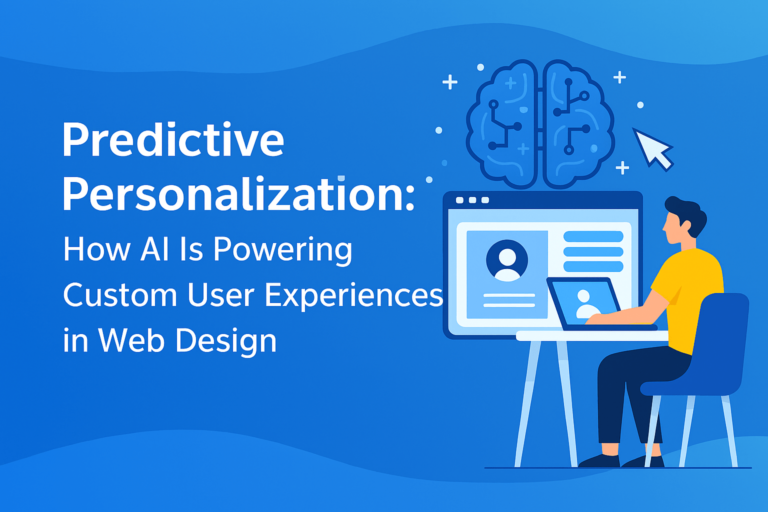 Predictive Personalization:
How AI Is Powering Custom User Experiences in Web Design